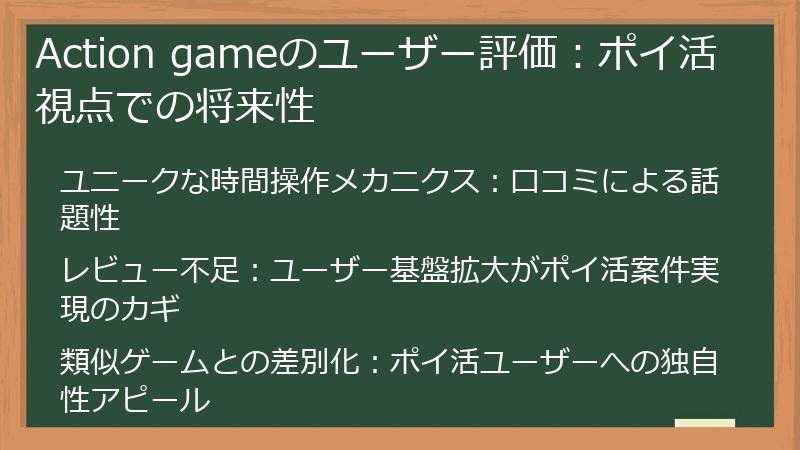 Action gameのユーザー評価：ポイ活視点での将来性

ユニークな時間操作メカニクス：口コミによる話題性

レビュー不足：ユーザー基盤拡大がポイ活案件実現のカギ

類似ゲームとの差別化：ポイ活ユーザーへの独自性アピール